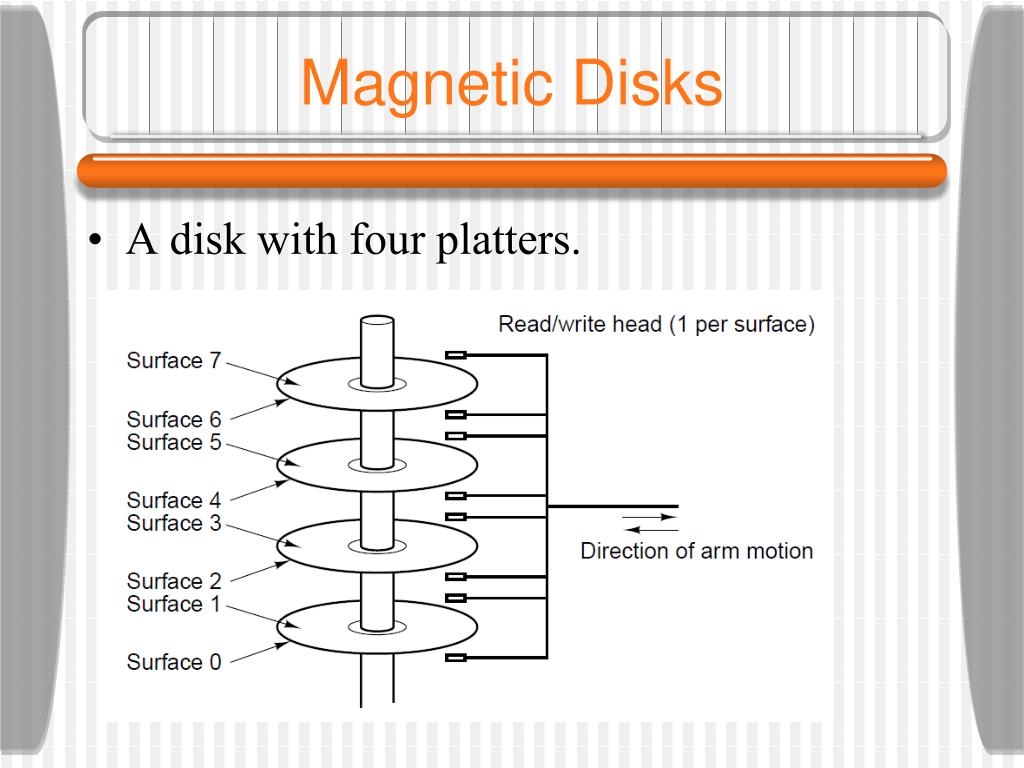 Magnetic Disks

• A disk with four platters.

Read/write head (1 per surface)

Surface 7
Surface 6
Surface 5
Surface 4
Surface 3
Surface 2
Surface 1
Surface 0

Direction of arm motion